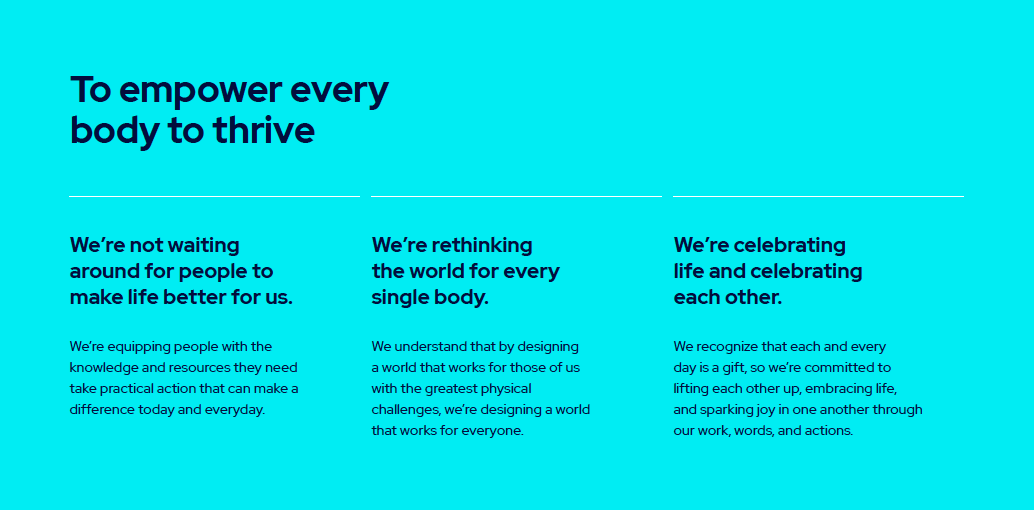 To empower every body to thrive

We're not waiting around for people to make life better for us.

We're equipping people with the knowledge and resources they need take practical action that can make a difference today and everyday.

We're rethinking the world for every single body.

We understand that by designing a world that works for those of us with the greatest physical challenges, we're designing a world that works for everyone.

We're celebrating life and celebrating each other.

We recognize that each and every day is a gift, so we're committed to lifting each other up, embracing life, and sparking joy in one another through our work, words, and actions.